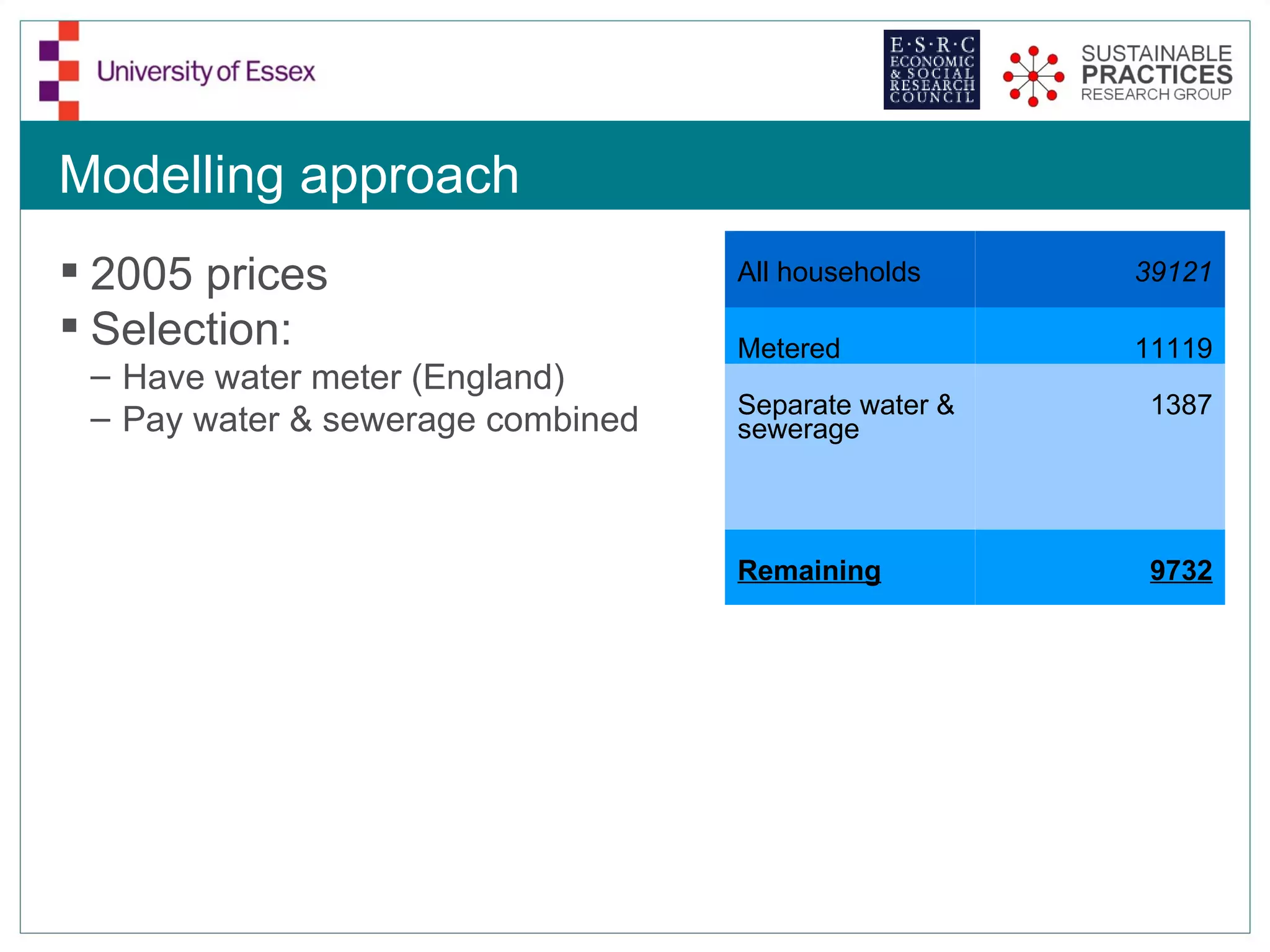 University of Essex

E·S·R·C
ECONOMIC
& SOCIAL
RESEARCH
COUNCIL

SUSTAINABLE
PRACTICES
RESEARCH GROUP

Modelling approach

▪ 2005 prices
▪ Selection:
– Have water meter (England)
– Pay water & sewerage combined

| All households | 39121 |
|---|---|
| Metered | 11119 |
| Separate water & sewerage | 1387 |
| Remaining | 9732 |